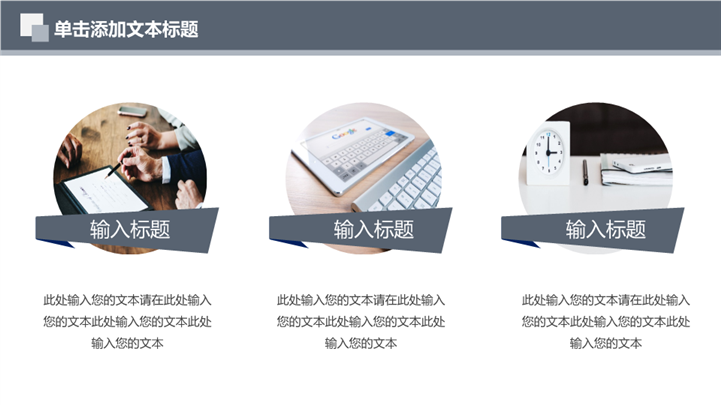 单击添加文本标题

Google

输入标题

此处输入您的文本请在此处输入您的文本此处输入您的文本此处输入您的文本

输入标题

此处输入您的文本请在此处输入您的文本此处输入您的文本此处输入您的文本

输入标题

此处输入您的文本请在此处输入您的文本此处输入您的文本此处输入您的文本